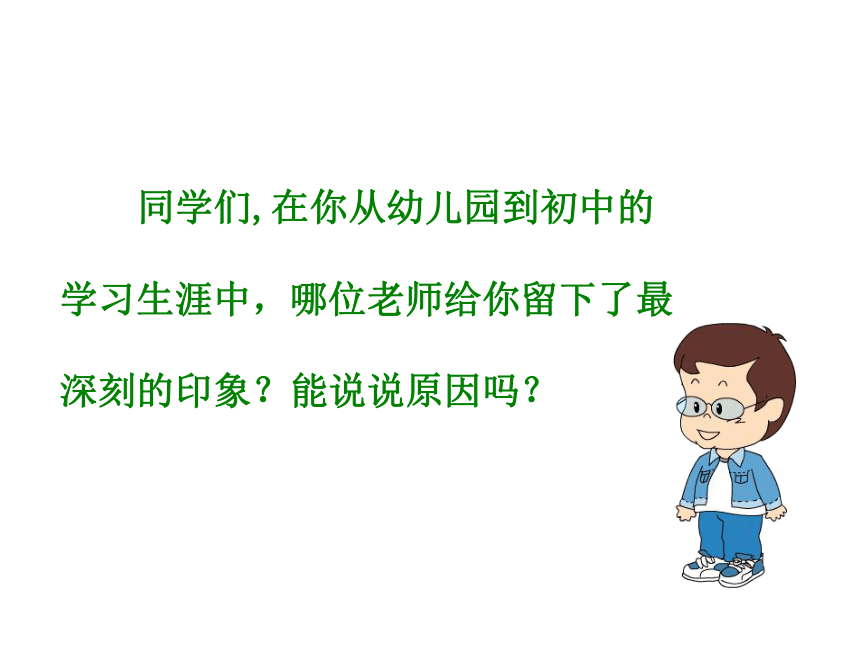 同学们,在你从幼儿园到初中的学习生涯中，哪位老师给你留下了最深刻的印象？能说说原因吗？